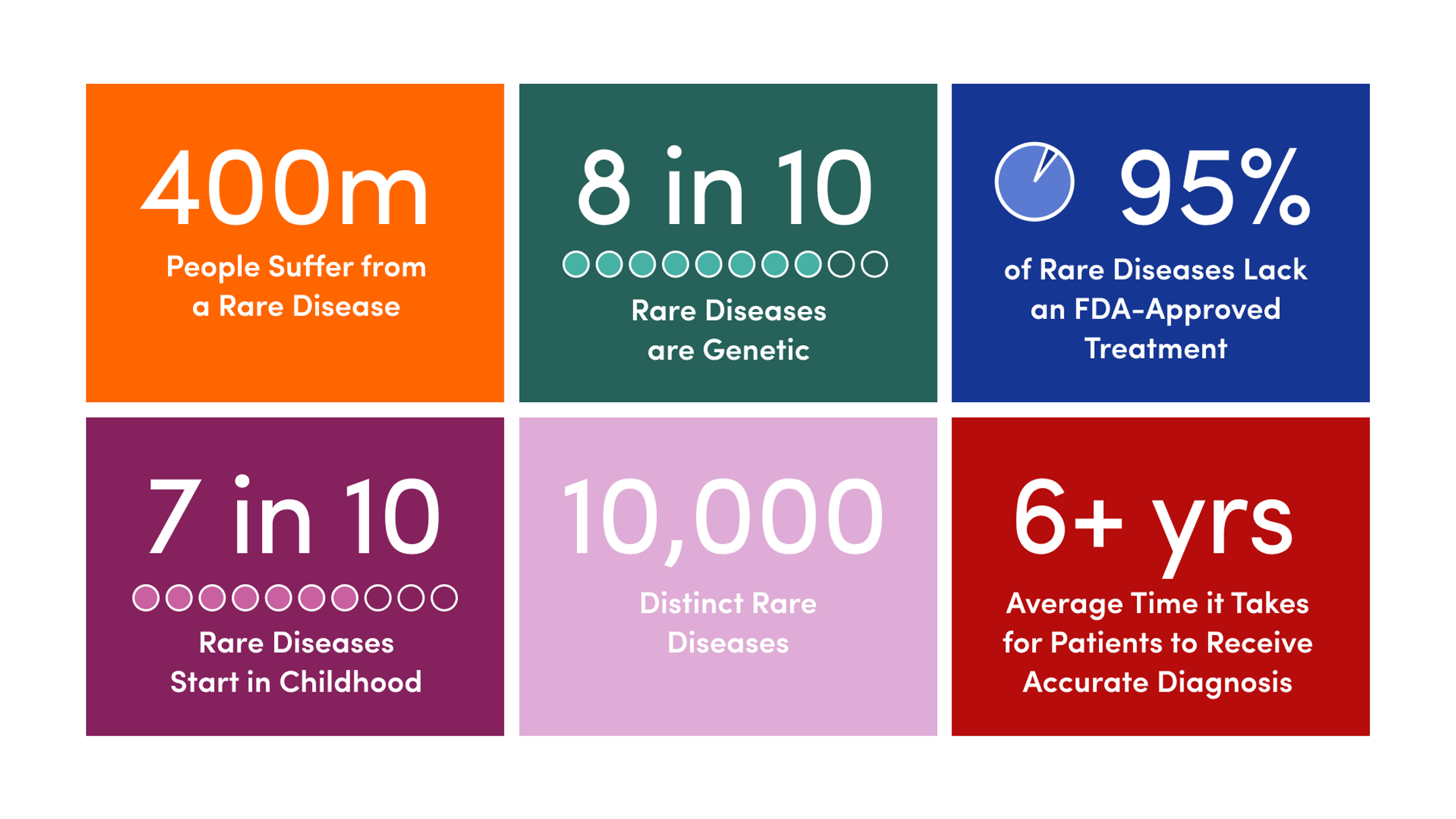 400m
People Suffer from a Rare Disease

8 in 10
Rare Diseases are Genetic

95%
of Rare Diseases Lack an FDA-Approved Treatment

7 in 10
Rare Diseases Start in Childhood

10,000
Distinct Rare Diseases

6+ yrs
Average Time it Takes for Patients to Receive Accurate Diagnosis